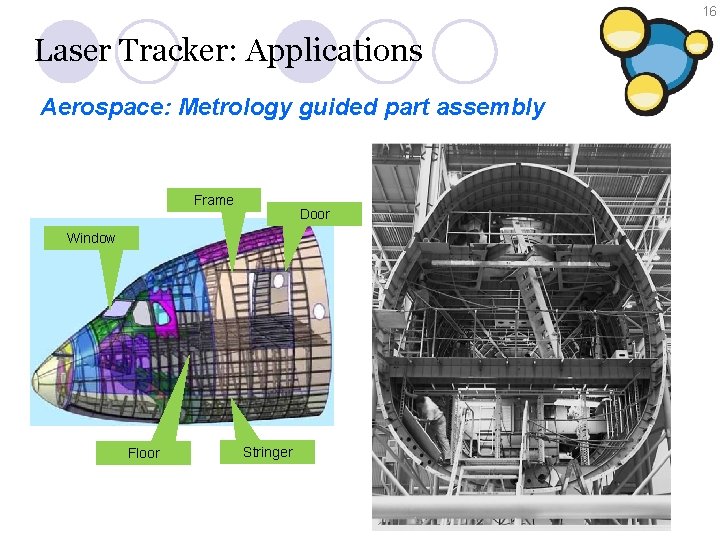 16

Laser Tracker: Applications

Aerospace: Metrology guided part assembly

Frame

Door

Window

Floor

Stringer